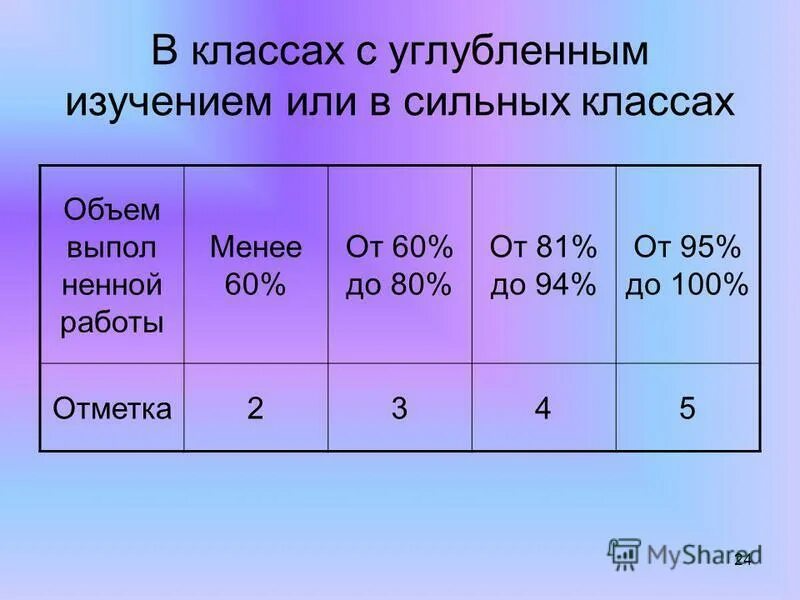 В классах с углубленным изучением или в сильных классах

| Объем выпол ненной работы | Менее 60% | От 60% до 80% | От 81% до 94% | От 95% до 100% |
|---|---|---|---|---|
| Отметка | 2 | 3 | 4 | 5 |

MyShared

24